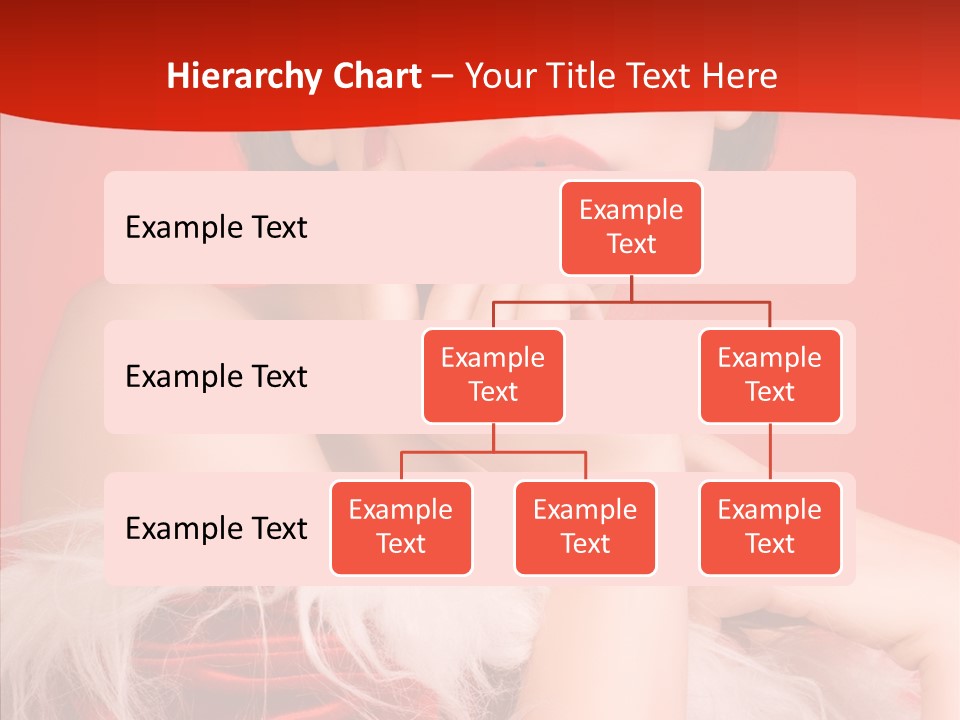 Hierarchy Chart – Your Title Text Here

Example Text

Example Text

Example Text

Example Text

Example Text

Example Text

Example Text

Example Text

Example Text